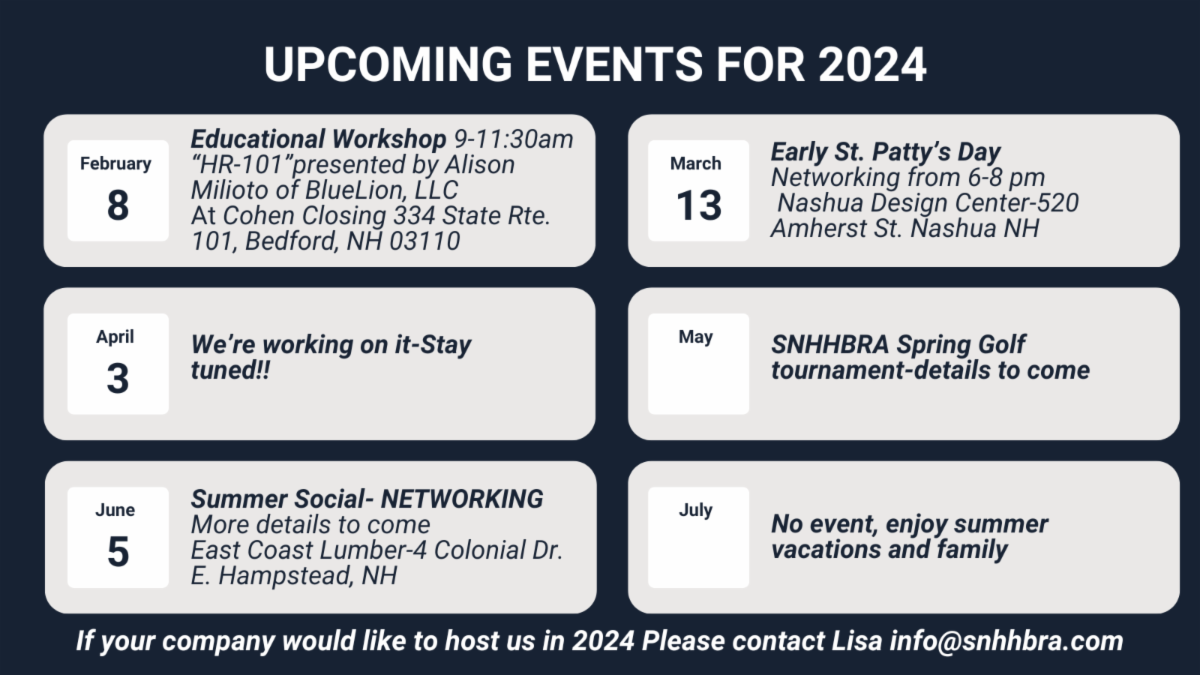 UPCOMING EVENTS FOR 2024

February
8

Educational Workshop 9-11:30am
“HR-101”presented by Alison Milioto of BlueLion, LLC
At Cohen Closing 334 State Rte. 101, Bedford, NH 03110

March
13

Early St. Patty’s Day
Networking from 6-8 pm
Nashua Design Center-520 Amherst St. Nashua NH

April
3

We’re working on it-Stay tuned!!

May

SNHHBRA Spring Golf tournament-details to come

June
5

Summer Social- NETWORKING
More details to come
East Coast Lumber-4 Colonial Dr. E. Hampstead, NH

July

No event, enjoy summer vacations and family

If your company would like to host us in 2024 Please contact Lisa info@snhhbra.com